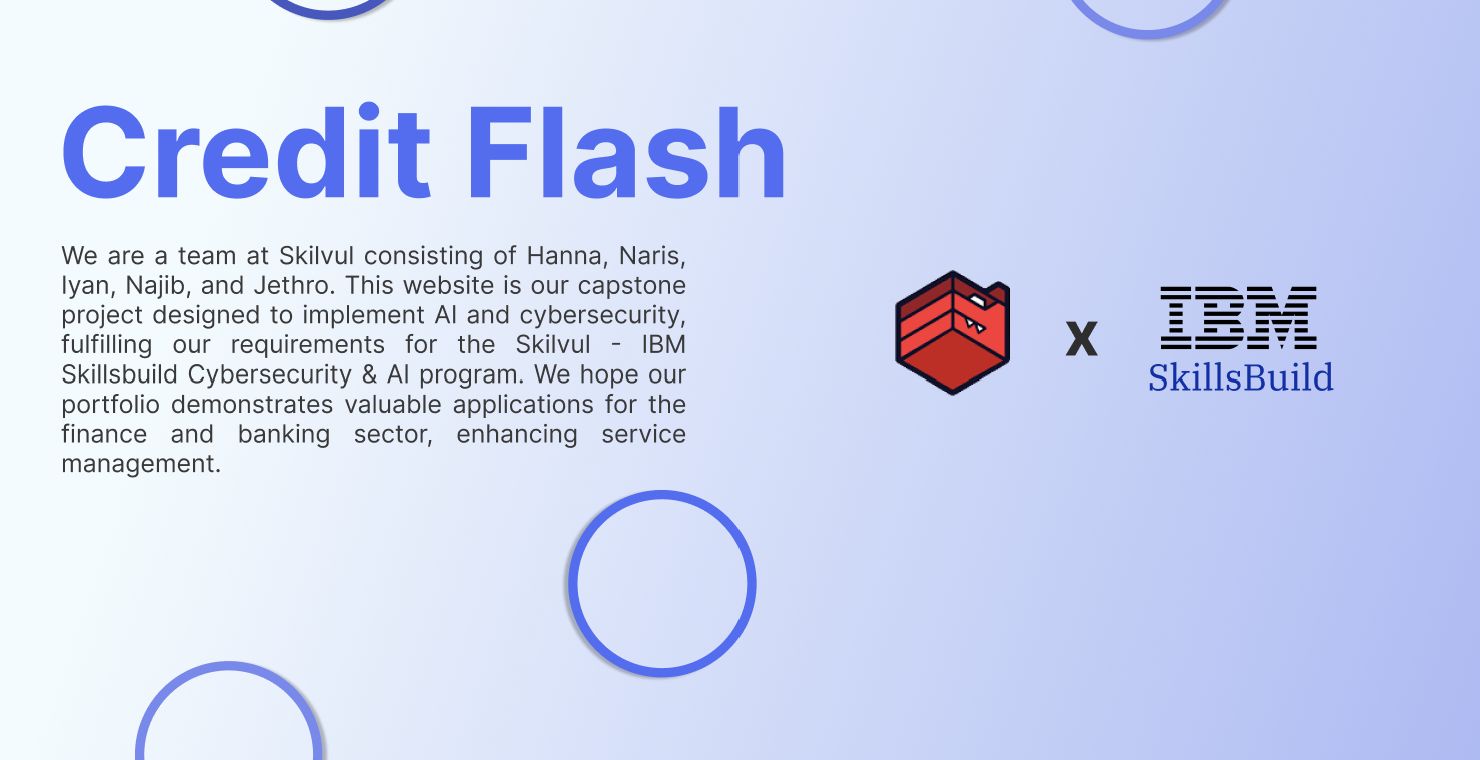 Credit Flash

We are a team at Skilvul consisting of Hanna, Naris, Iyan, Najib, and Jethro. This website is our capstone project designed to implement AI and cybersecurity, fulfilling our requirements for the Skilvul - IBM Skillsbuild Cybersecurity & AI program. We hope our portfolio demonstrates valuable applications for the finance and banking sector, enhancing service management.

x

IBM
SkillsBuild